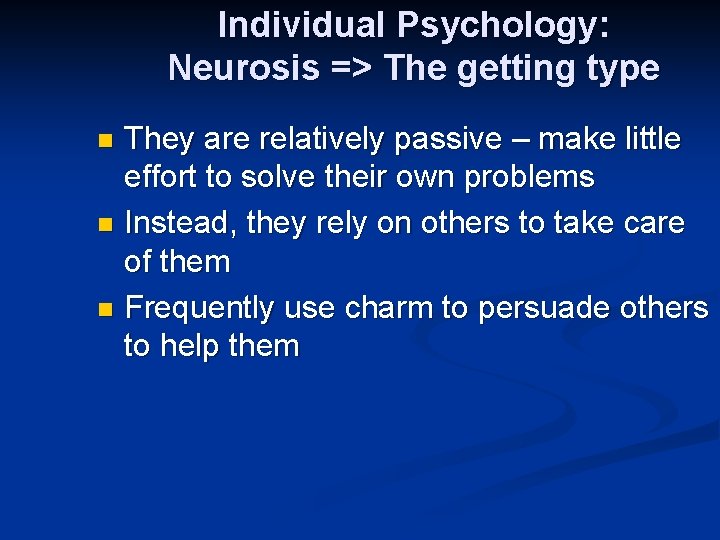 Individual Psychology:
Neurosis => The getting type

- They are relatively passive – make little effort to solve their own problems
- Instead, they rely on others to take care of them
- Frequently use charm to persuade others to help them